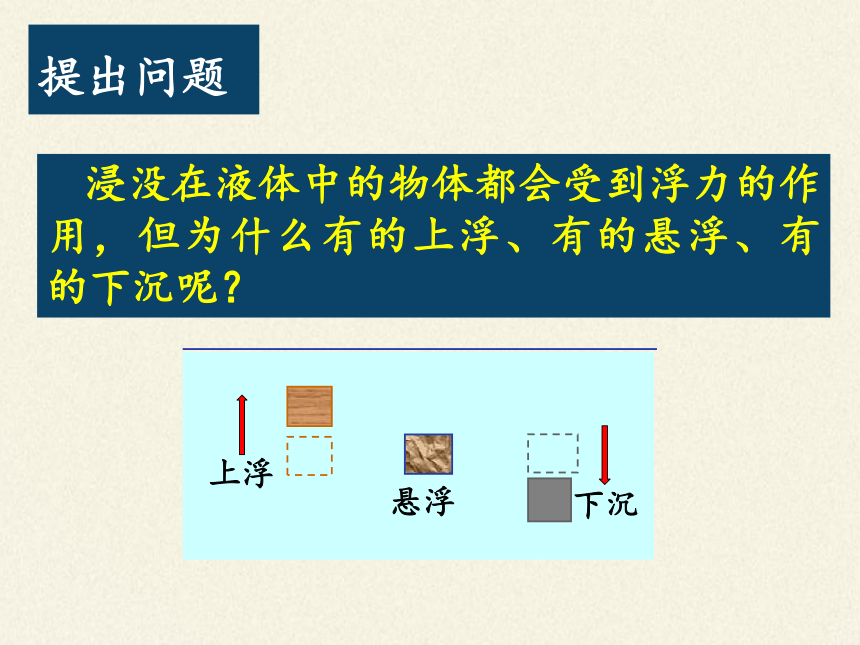 提出问题

浸没在液体中的物体都会受到浮力的作用，但为什么有的上浮、有的悬浮、有的下沉呢？

上浮

悬浮

下沉